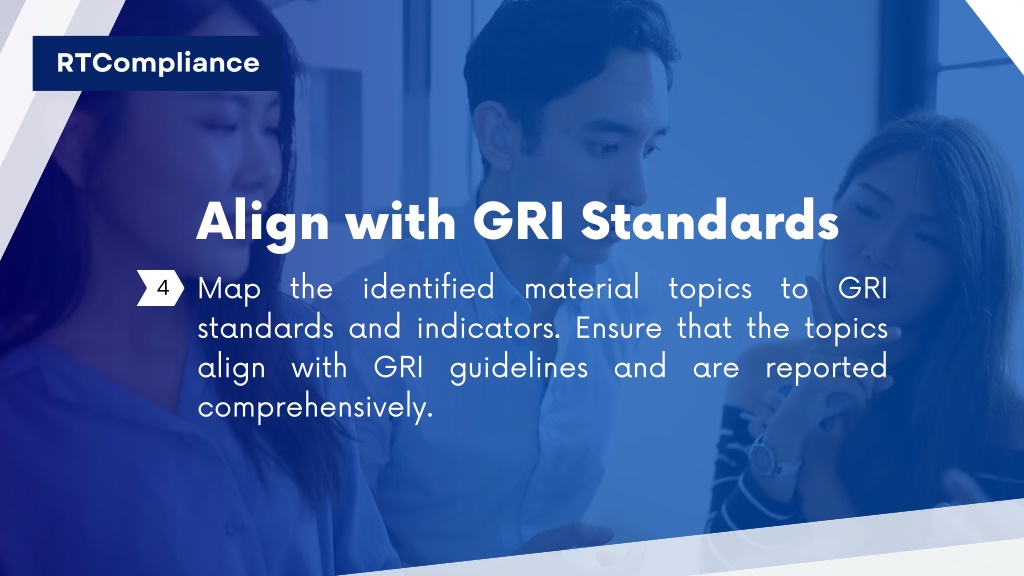 RTCompliance

Align with GRI Standards

4 Map the identified material topics to GRI standards and indicators. Ensure that the topics align with GRI guidelines and are reported comprehensively.